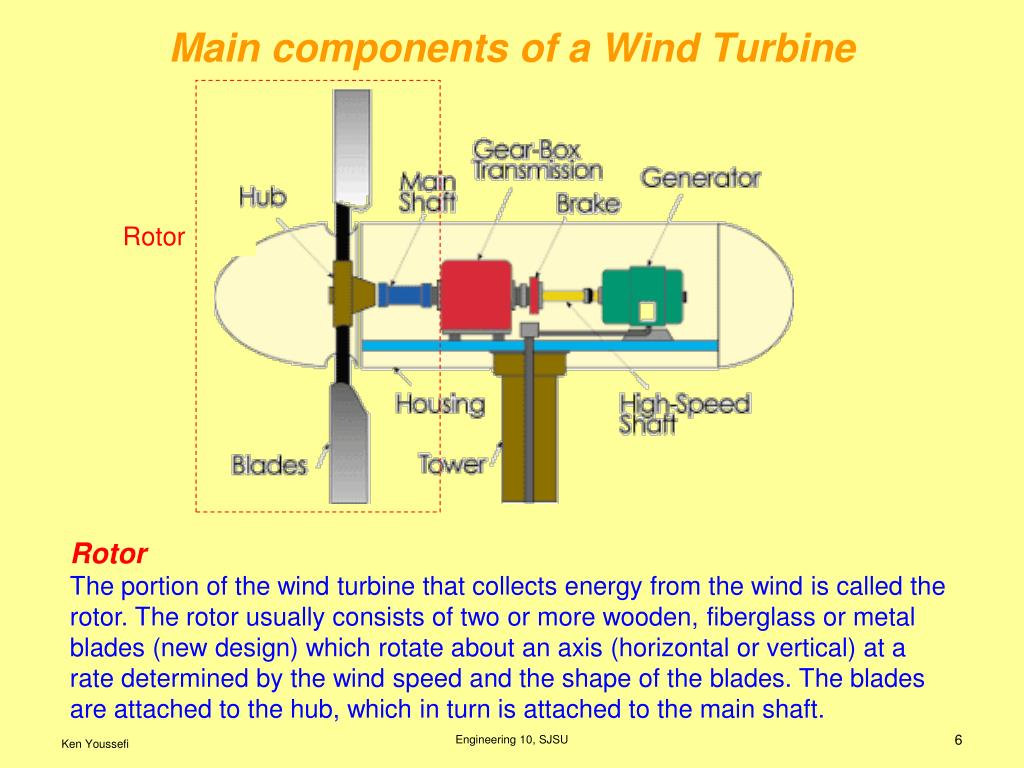 Main components of a Wind Turbine

Rotor

Hub

Main Shaft

Gear-Box Transmission

Brake

Generator

Housing

High-Speed Shaft

Blades

Tower

Rotor
The portion of the wind turbine that collects energy from the wind is called the rotor. The rotor usually consists of two or more wooden, fiberglass or metal blades (new design) which rotate about an axis (horizontal or vertical) at a rate determined by the wind speed and the shape of the blades. The blades are attached to the hub, which in turn is attached to the main shaft.

Ken Youssefi

Engineering 10, SJSU

6